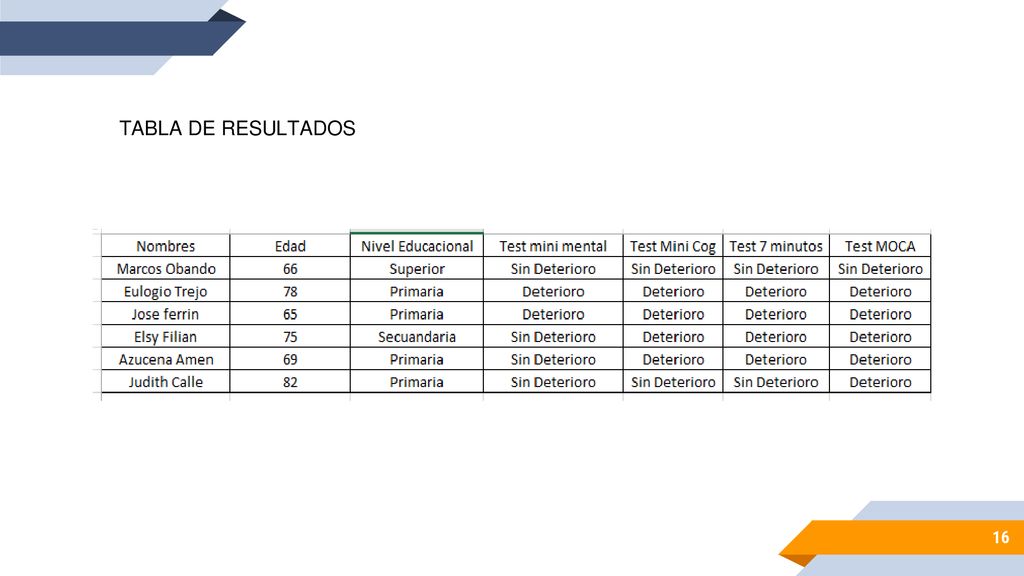 TABLA DE RESULTADOS

| Nombres | Edad | Nivel Educacional | Test mini mental | Test Mini Cog | Test 7 minutos | Test MOCA |
|---|---|---|---|---|---|---|
| Marcos Obando | 66 | Superior | Sin Deterioro | Sin Deterioro | Sin Deterioro | Sin Deterioro |
| Eulogio Trejo | 78 | Primaria | Deterioro | Deterioro | Deterioro | Deterioro |
| Jose ferrin | 65 | Primaria | Deterioro | Deterioro | Deterioro | Deterioro |
| Elsy Filian | 75 | Secuandaria | Sin Deterioro | Deterioro | Deterioro | Deterioro |
| Azucena Amen | 69 | Primaria | Sin Deterioro | Deterioro | Deterioro | Deterioro |
| Judith Calle | 82 | Primaria | Sin Deterioro | Sin Deterioro | Sin Deterioro | Deterioro |

16